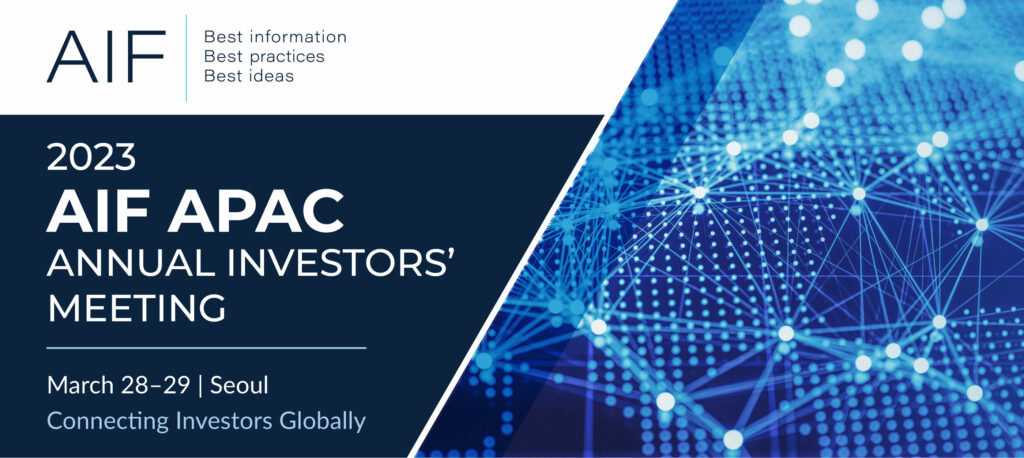 AIF

Best information
Best practices
Best ideas

2023
AIF APAC
ANNUAL INVESTORS' MEETING

March 28–29 | Seoul
Connecting Investors Globally